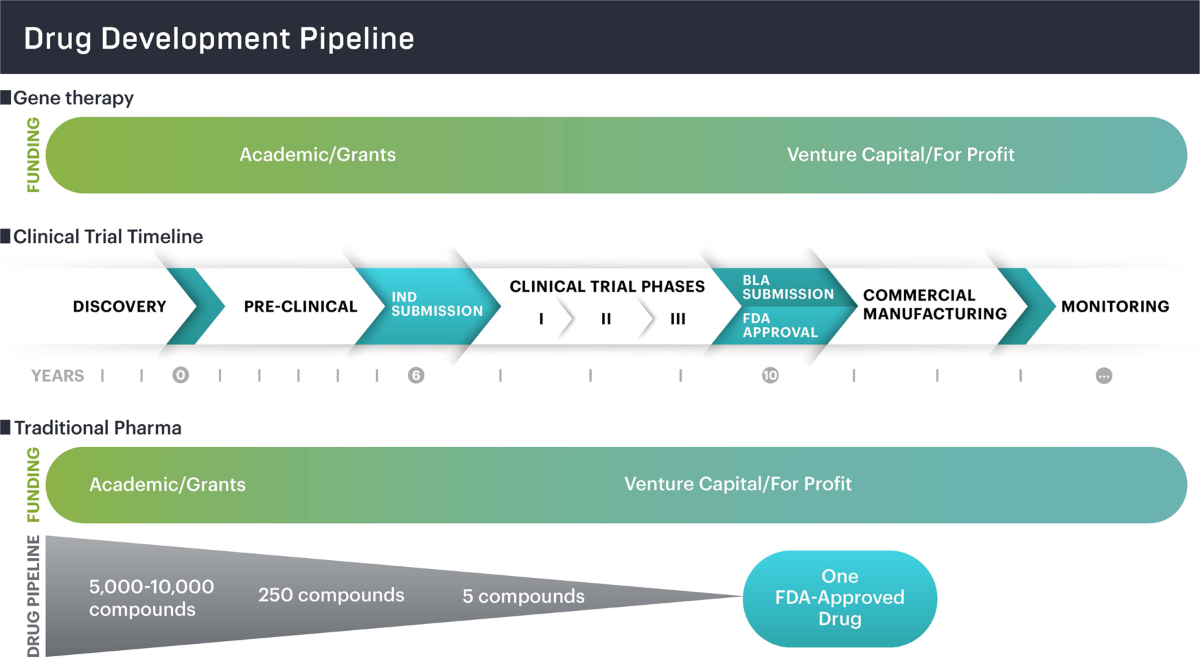 Drug Development Pipeline

Gene therapy

FUNDING

Academic/Grants

Venture Capital/For Profit

Clinical Trial Timeline

DISCOVERY

PRE-CLINICAL

IND SUBMISSION

CLINICAL TRIAL PHASES

I

II

III

BLA SUBMISSION

FDA APPROVAL

COMMERCIAL MANUFACTURING

MONITORING

YEARS

0

6

10

...

Traditional Pharma

FUNDING

Academic/Grants

Venture Capital/For Profit

DRUG PIPELINE

5,000-10,000 compounds

250 compounds

5 compounds

One FDA-Approved Drug